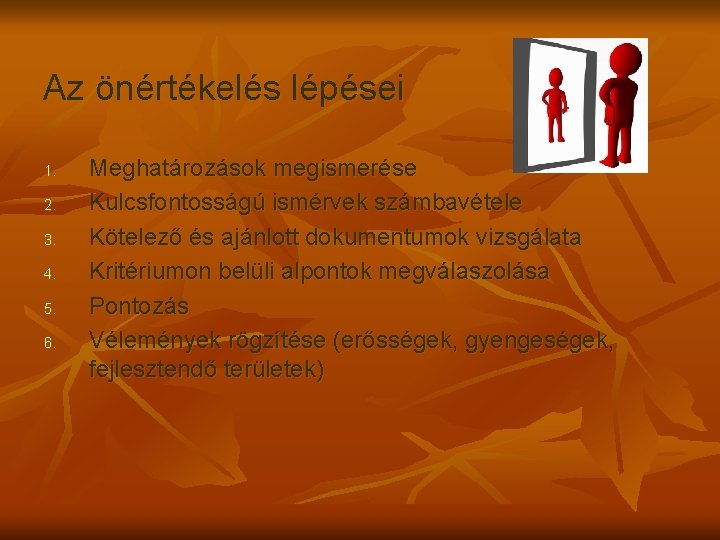 Az önértékelés lépései

1. Meghatározások megismerése
2. Kulcsfontosságú ismérvek számbavétele
3. Kötelező és ajánlott dokumentumok vizsgálata
4. Kritériumon belüli alpontok megválaszolása
5. Pontozás
6. Vélemények rögzítése (erősségek, gyengeségek, fejlesztendő területek)